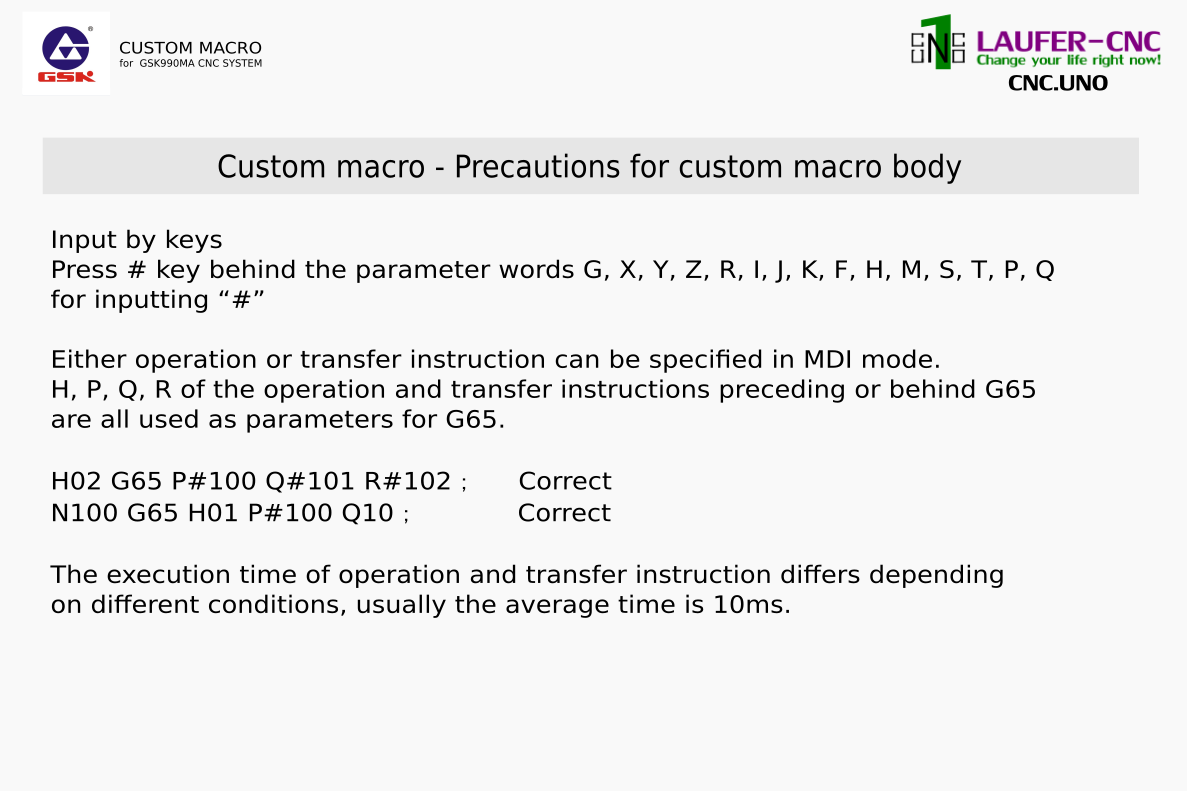 GSK

CUSTOM MACRO
for GSK990MA CNC SYSTEM

LAUFER-CNC
Change your life right now!
CNC.UNO

Custom macro - Precautions for custom macro body

Input by keys
Press # key behind the parameter words G, X, Y, Z, R, I, J, K, F, H, M, S, T, P, Q for inputting "#"

Either operation or transfer instruction can be specified in MDI mode.
H, P, Q, R of the operation and transfer instructions preceding or behind G65 are all used as parameters for G65.

H02 G65 P#100 Q#101 R#102 ; Correct
N100 G65 H01 P#100 Q10 ; Correct

The execution time of operation and transfer instruction differs depending on different conditions, usually the average time is 10ms.